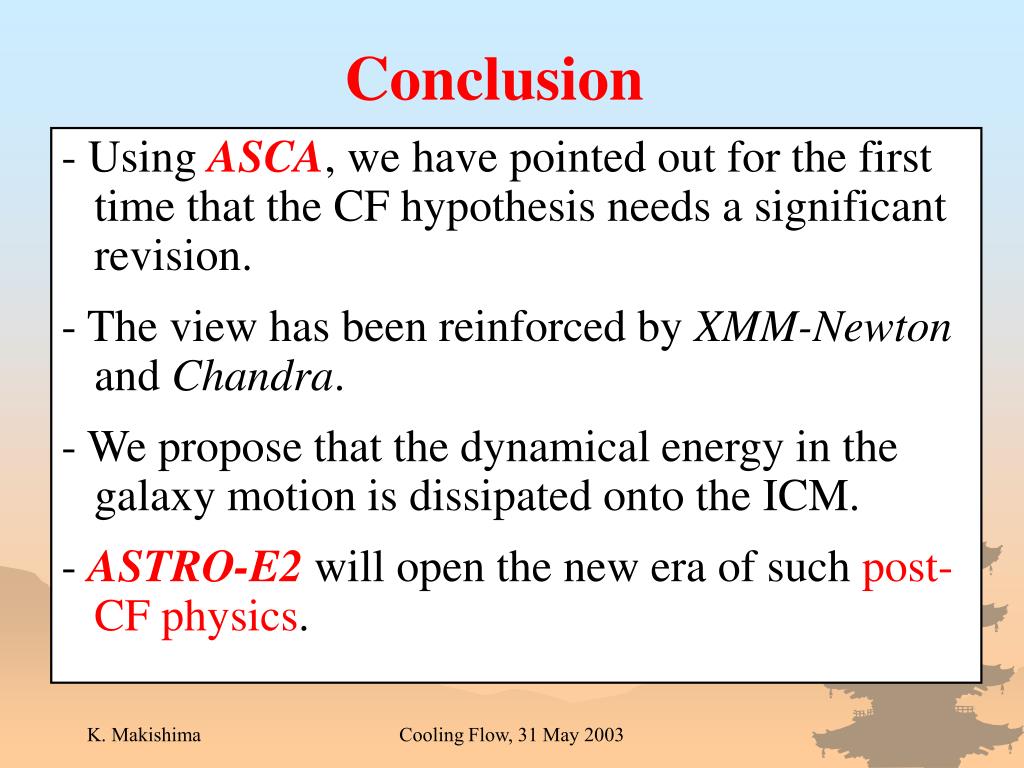 Conclusion

- Using ASCA, we have pointed out for the first time that the CF hypothesis needs a significant revision.

- The view has been reinforced by XMM-Newton and Chandra.

- We propose that the dynamical energy in the galaxy motion is dissipated onto the ICM.

- ASTRO-E2 will open the new era of such post-CF physics.

K. Makishima

Cooling Flow, 31 May 2003